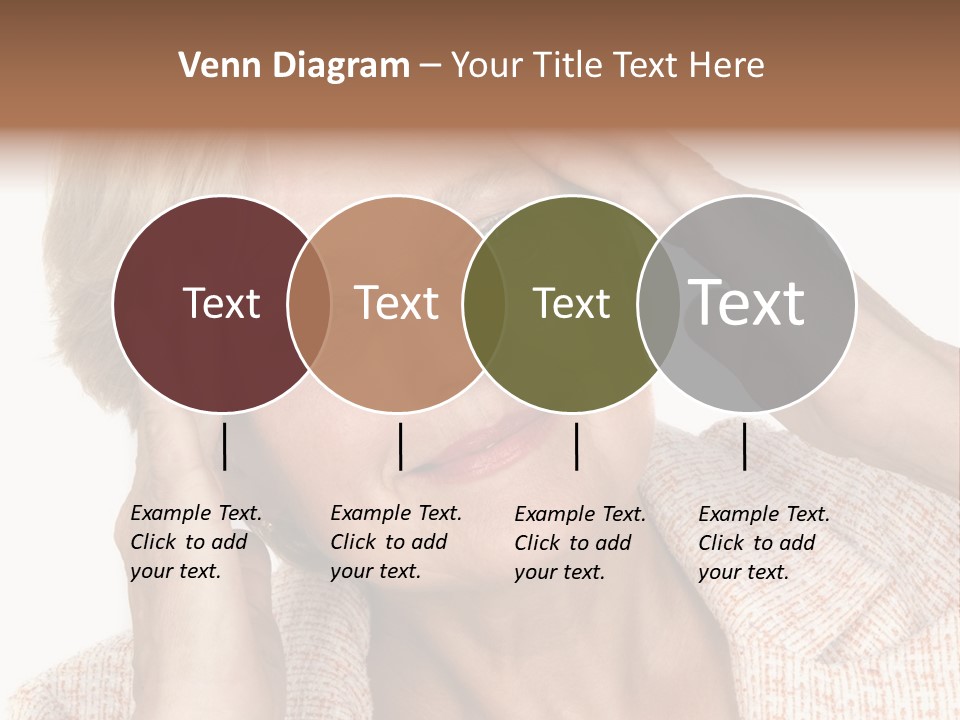 Venn Diagram – Your Title Text Here

Text

Text

Text

Text

Example Text. Click to add your text.

Example Text. Click to add your text.

Example Text. Click to add your text.

Example Text. Click to add your text.